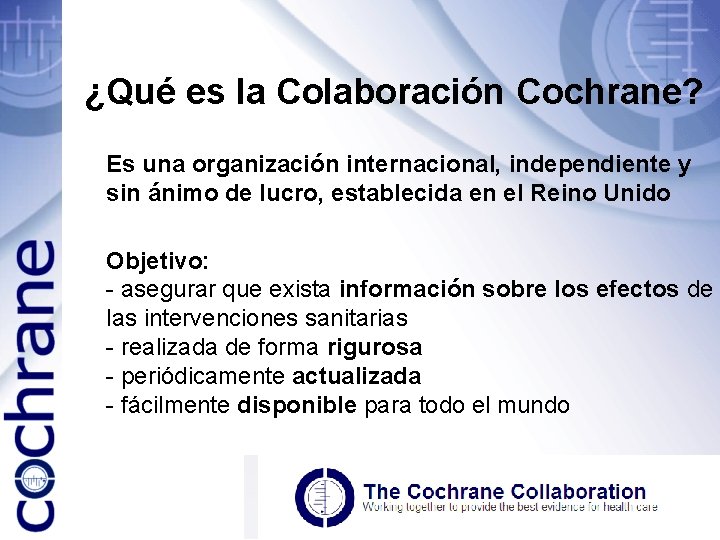 cochrane

¿Qué es la Colaboración Cochrane?

Es una organización internacional, independiente y sin ánimo de lucro, establecida en el Reino Unido

Objetivo:
- asegurar que exista información sobre los efectos de las intervenciones sanitarias
- realizada de forma rigurosa
- periódicamente actualizada
- fácilmente disponible para todo el mundo

The Cochrane Collaboration
Working together to provide the best evidence for health care